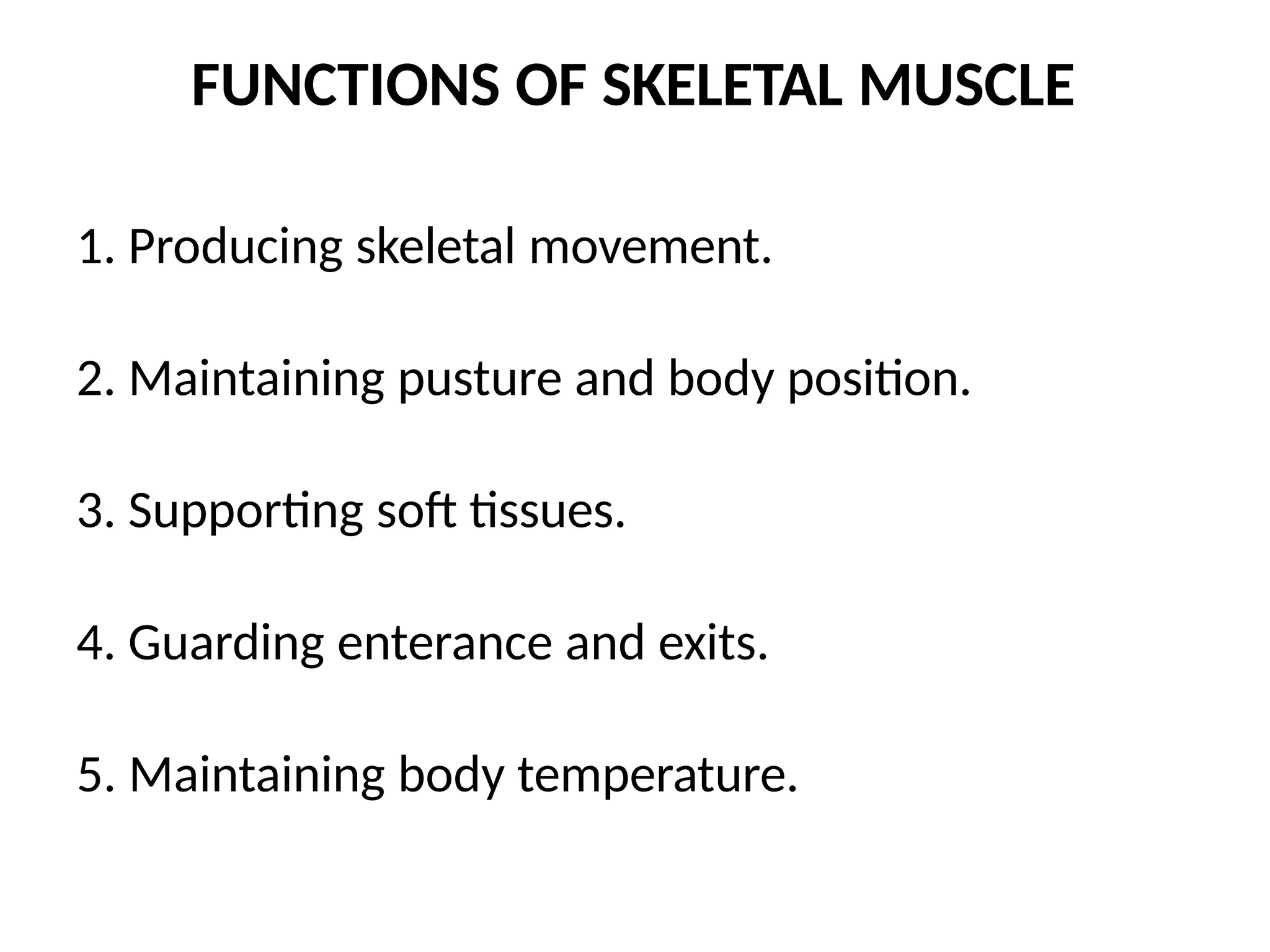 FUNCTIONS OF SKELETAL MUSCLE

1. Producing skeletal movement.

2. Maintaining pusture and body position.

3. Supporting soft tissues.

4. Guarding enterance and exits.

5. Maintaining body temperature.